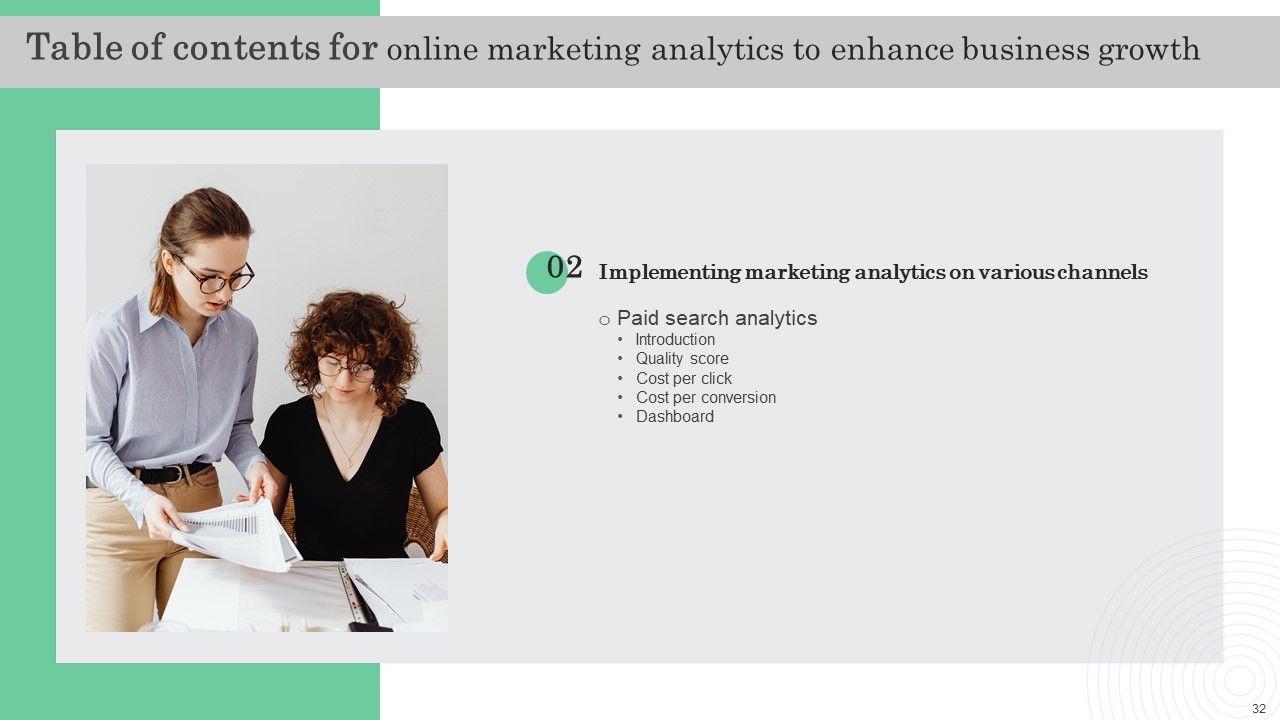 Table of contents for online marketing analytics to enhance business growth

02 Implementing marketing analytics on various channels

○ Paid search analytics
• Introduction
• Quality score
• Cost per click
• Cost per conversion
• Dashboard

32